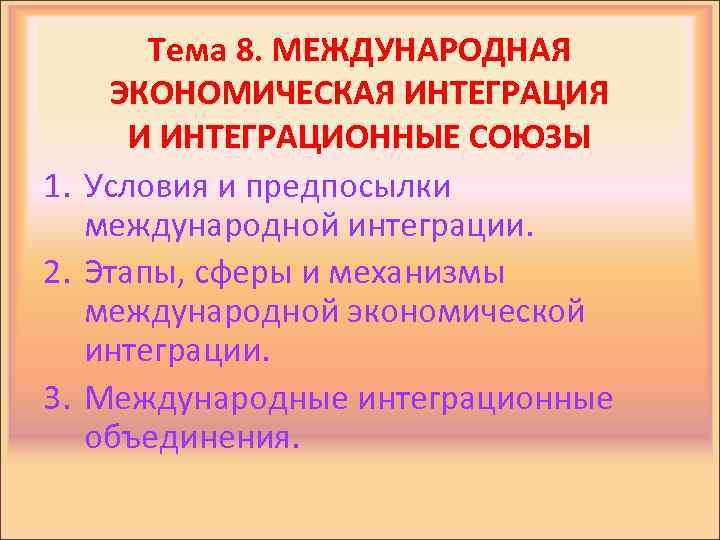 Тема 8. МЕЖДУНАРОДНАЯ ЭКОНОМИЧЕСКАЯ ИНТЕГРАЦИЯ И ИНТЕГРАЦИОННЫЕ СОЮЗЫ

1. Условия и предпосылки международной интеграции.
2. Этапы, сферы и механизмы международной экономической интеграции.
3. Международные интеграционные объединения.